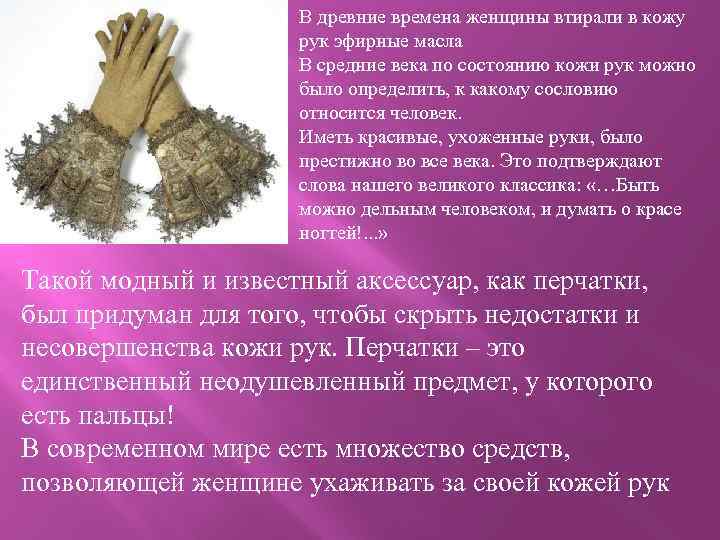 В древние времена женщины втирали в кожу рук эфирные масла
В средние века по состоянию кожи рук можно было определить, к какому сословию относится человек.
Иметь красивые, ухоженные руки, было престижно во все века. Это подтверждают слова нашего великого классика: «…Быть можно дельным человеком, и думать о красе ногтей!...»

Такой модный и известный аксессуар, как перчатки, был придуман для того, чтобы скрыть недостатки и несовершенства кожи рук. Перчатки – это единственный неодушевленный предмет, у которого есть пальцы!
В современном мире есть множество средств, позволяющей женщине ухаживать за своей кожей рук